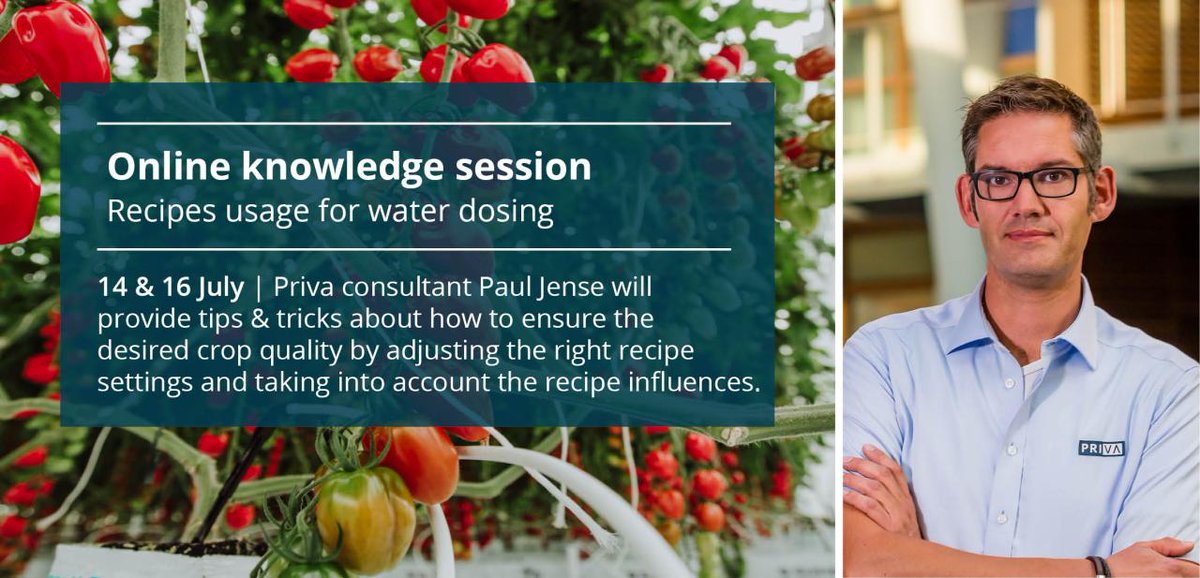 Online knowledge session
Recipes usage for water dosing

14 & 16 July | Priva consultant Paul Jense will provide tips & tricks about how to ensure the desired crop quality by adjusting the right recipe settings and taking into account the recipe influences.

PRIVA